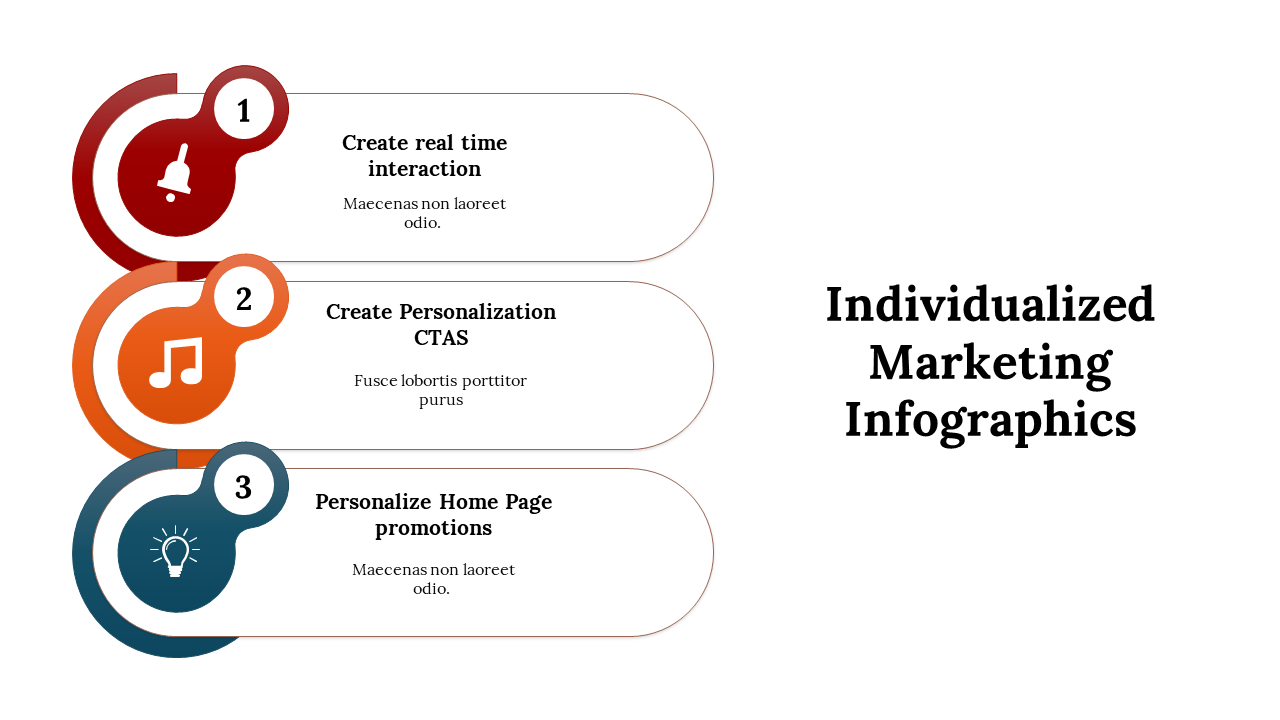 1

Create real time interaction

Maecenas non laoreet odio.

2

Create Personalization CTAS

Fusce lobortis porttitor purus

3

Personalize Home Page promotions

Maecenas non laoreet odio.

Individualized Marketing Infographics